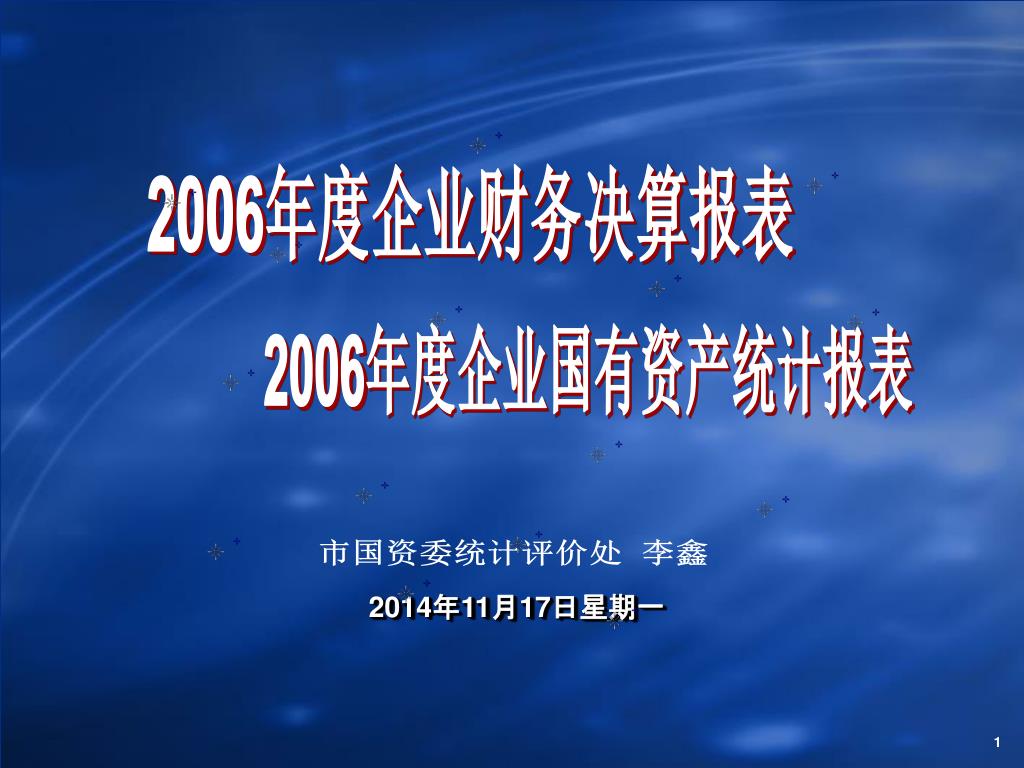 2006年度企业财务决算报表

2006年度企业国有资产统计报表

市国资委统计评价处 李鑫

2014年11月17日星期一

1